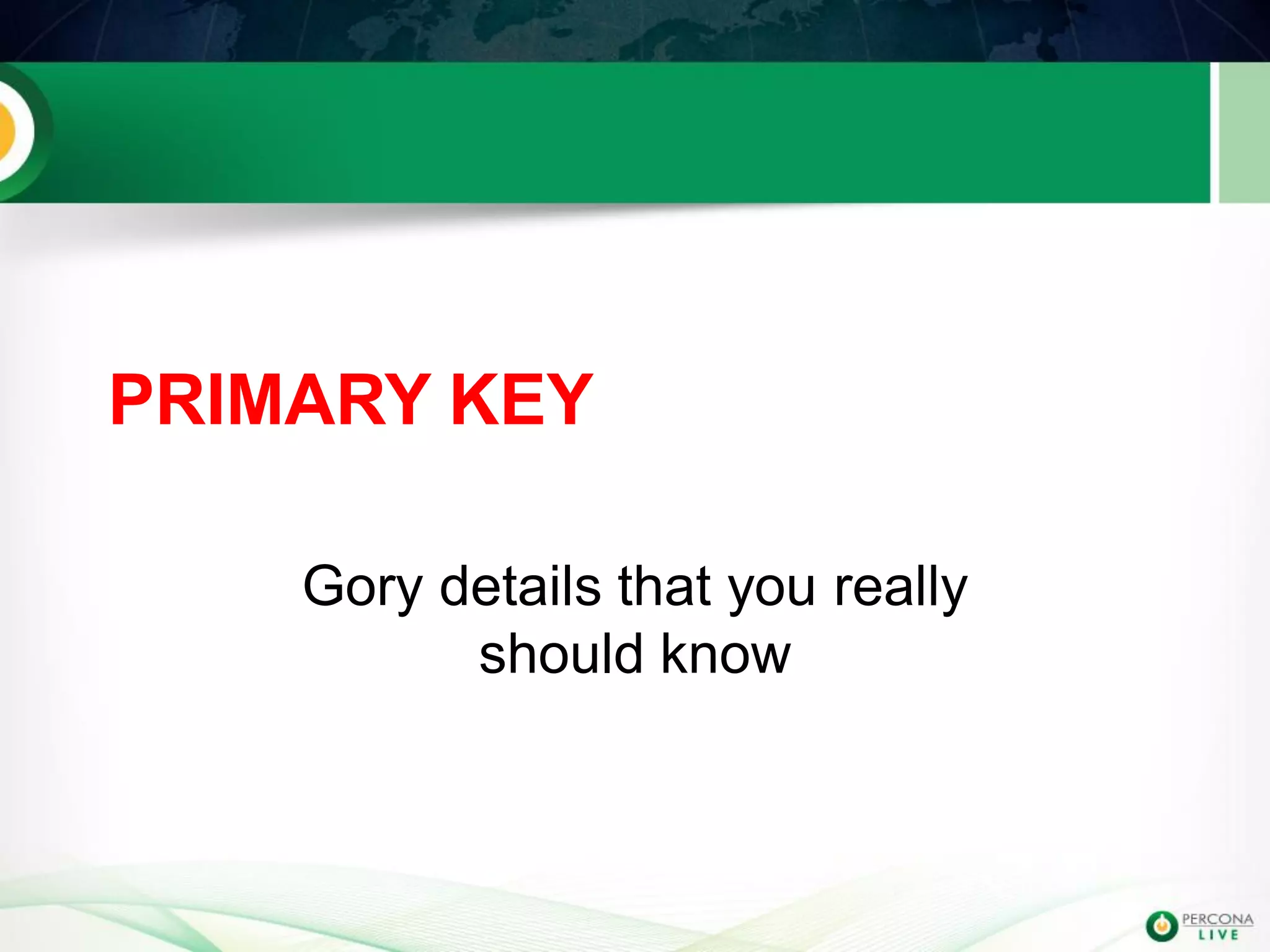 PRIMARY KEY

Gory details that you really should know

PERCONA LIVE